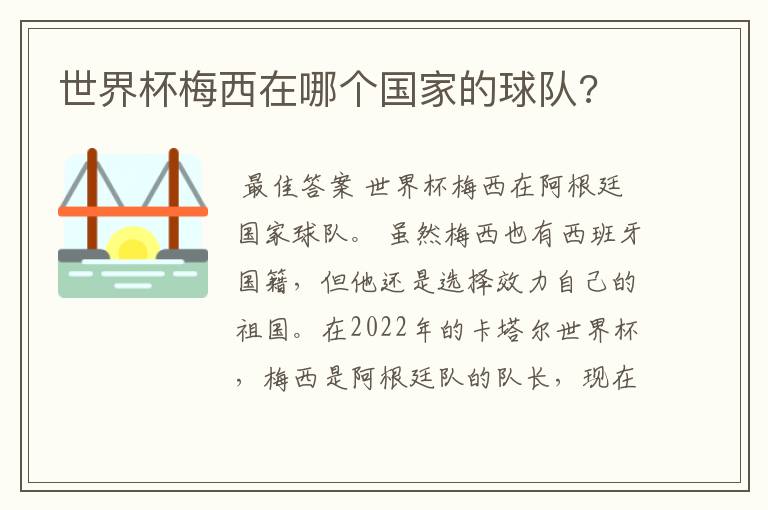 世界杯梅西在哪个国家的球队?

最佳答案 世界杯梅西在阿根廷国家球队。 虽然梅西也有西班牙国籍，但他还是选择效力自己的祖国。在2022年的卡塔尔世界杯，梅西是阿根廷队的队长，现在